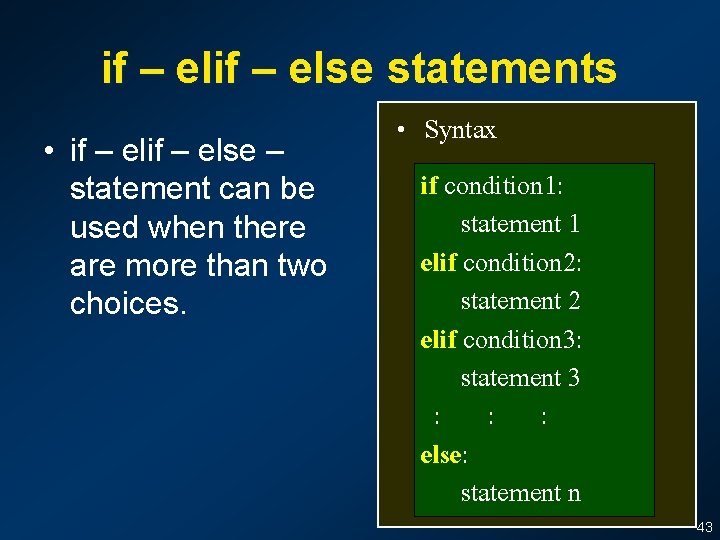 if – elif – else statements

• if – elif – else – statement can be used when there are more than two choices.

• Syntax

if condition1:
statement 1
elif condition2:
statement 2
elif condition3:
statement 3
: : :
else:
statement n

43